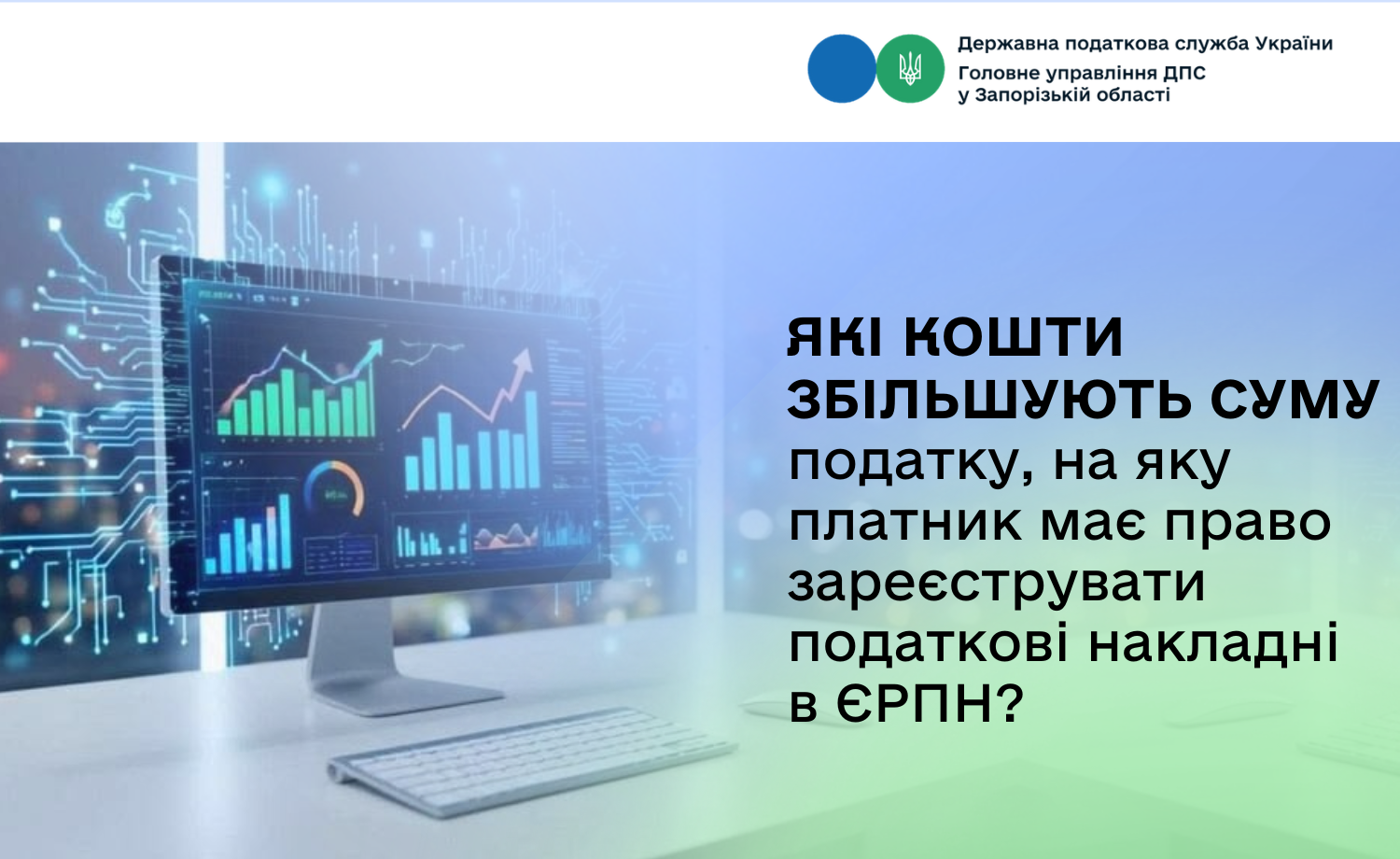 Державна податкова служба України
Головне управління ДПС
у Запорізькій області

ЯКІ КОШТИ ЗБІЛЬШУЮТЬ СУМУ податку, на яку платник має право зареєструвати податкові накладні в ЄРПН?